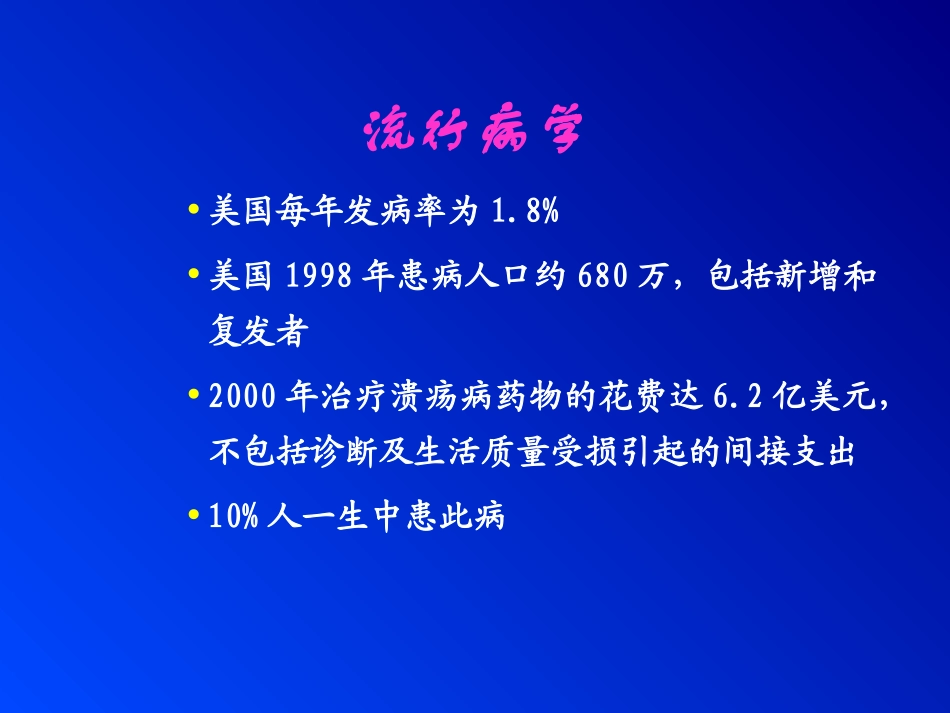 流行病学

• 美国每年发病率为 1.8%

• 美国 1998 年患病人口约 680 万，包括新增和复发者

• 2000 年治疗溃疡病药物的花费达 6.2 亿美元，不包括诊断及生活质量受损引起的间接支出

• 10% 人一生中患此病